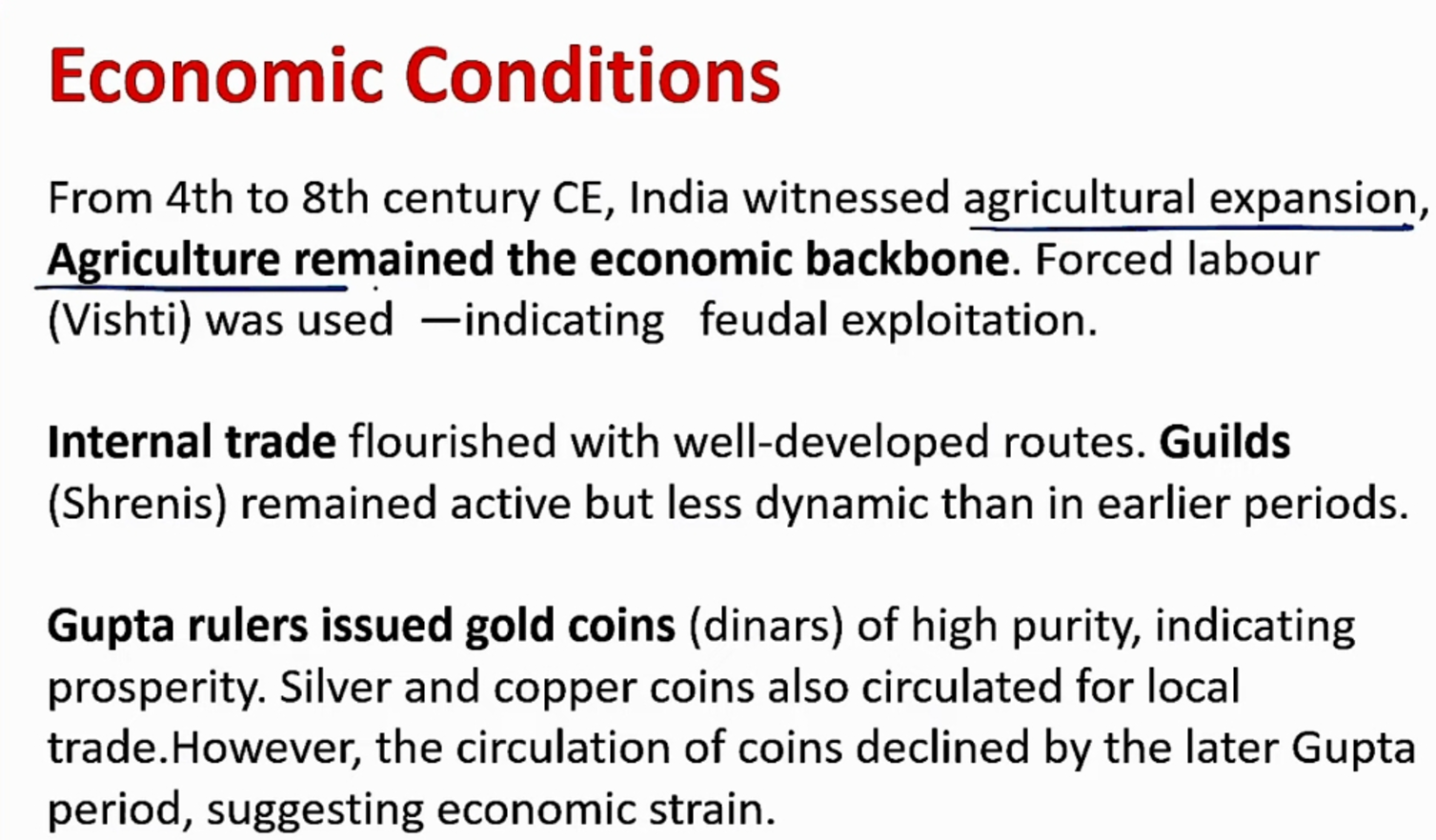 Economic Conditions

From 4th to 8th century CE, India witnessed agricultural expansion, Agriculture remained the economic backbone. Forced labour (Vishti) was used —indicating feudal exploitation.

Internal trade flourished with well-developed routes. Guilds (Shrenis) remained active but less dynamic than in earlier periods.

Gupta rulers issued gold coins (dinars) of high purity, indicating prosperity. Silver and copper coins also circulated for local trade.However, the circulation of coins declined by the later Gupta period, suggesting economic strain.